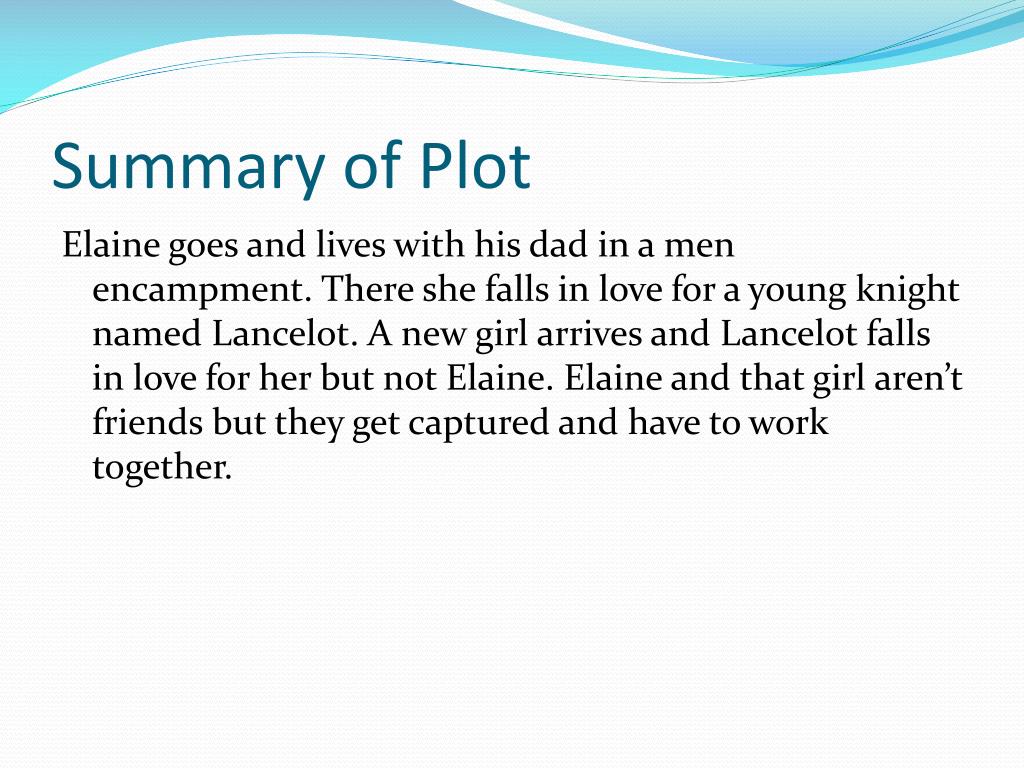 Summary of Plot

Elaine goes and lives with his dad in a men encampment. There she falls in love for a young knight named Lancelot. A new girl arrives and Lancelot falls in love for her but not Elaine. Elaine and that girl aren't friends but they get captured and have to work together.